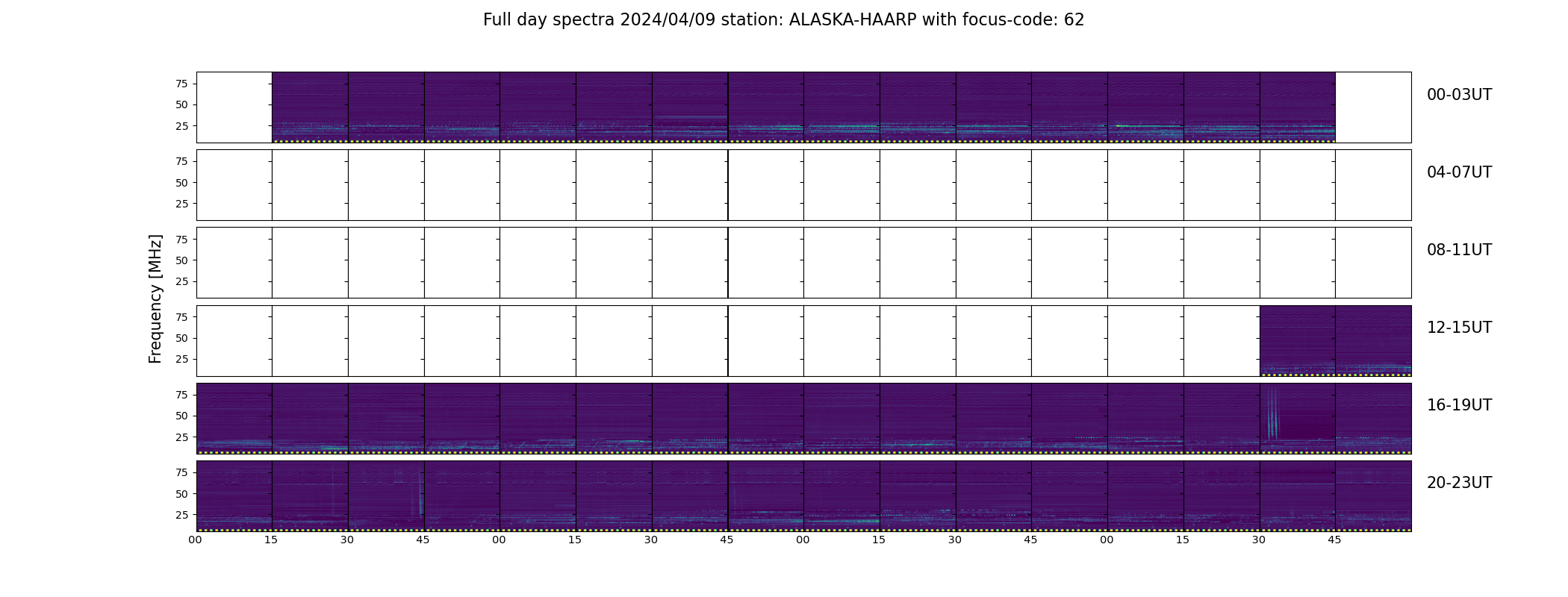 Full day spectra 2024/04/09 station: ALASKA-HAARP with focus-code: 62

Frequency [MHz]

75
50
25
00-03UT

75
50
25
04-07UT

75
50
25
08-11UT

75
50
25
12-15UT

75
50
25
16-19UT

75
50
25
20-23UT

00 15 30 45 00 15 30 45 00 15 30 45 00 15 30 45